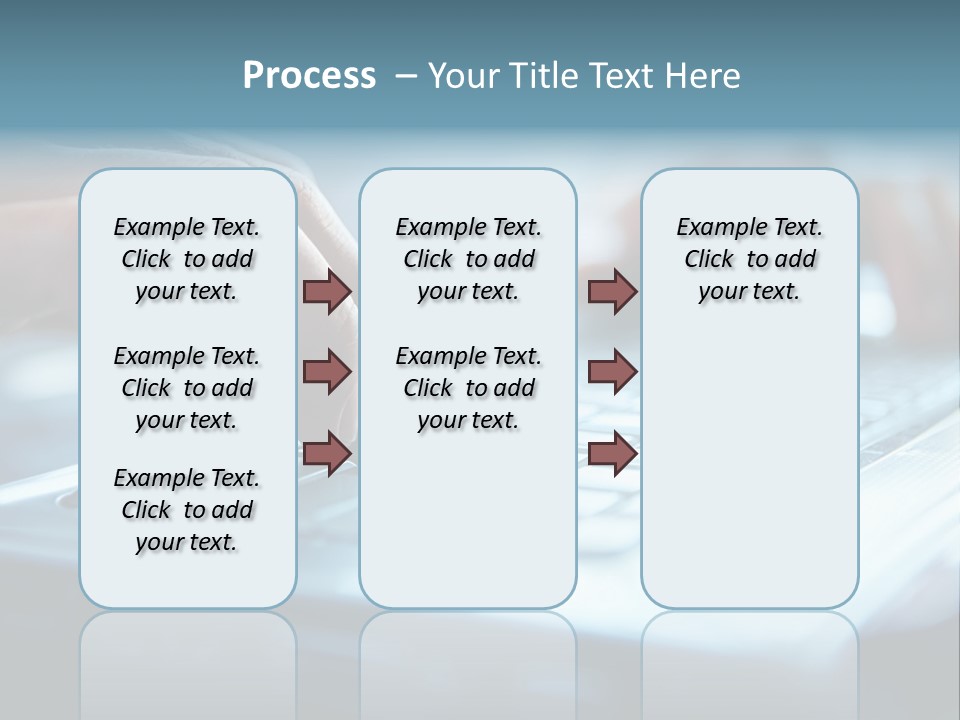 Process – Your Title Text Here

Example Text. Click to add your text.

Example Text. Click to add your text.

Example Text. Click to add your text.

Example Text. Click to add your text.

Example Text. Click to add your text.

Example Text. Click to add your text.